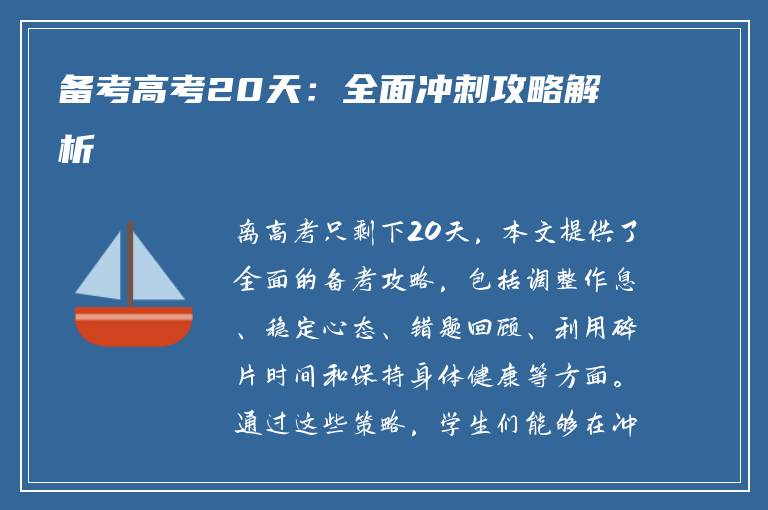 备考高考20天：全面冲刺攻略解析

离高考只剩下20天，本文提供了全面的备考攻略，包括调整作息、稳定心态、错题回顾、利用碎片时间和保持身体健康等方面。通过这些策略，学生们能够在冲